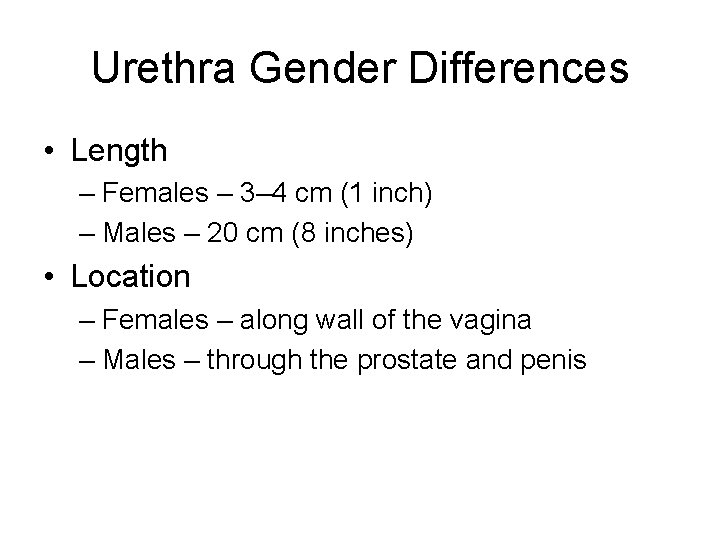 Urethra Gender Differences

• Length
– Females – 3–4 cm (1 inch)
– Males – 20 cm (8 inches)

• Location
– Females – along wall of the vagina
– Males – through the prostate and penis